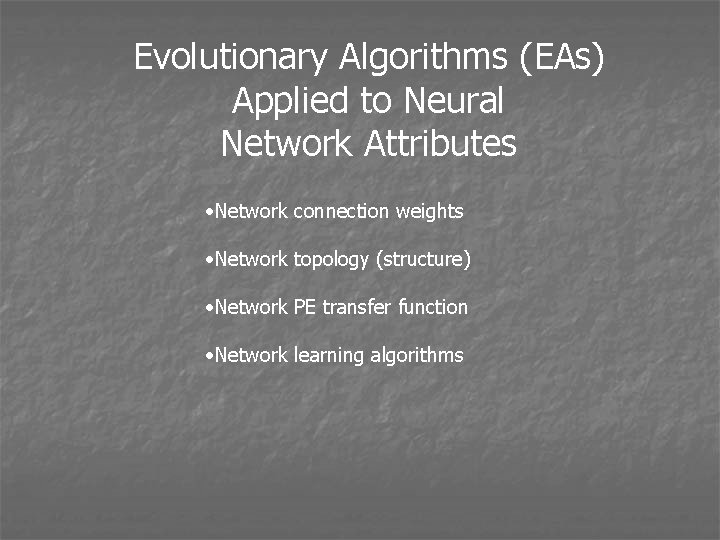 Evolutionary Algorithms (EAs) Applied to Neural Network Attributes

•Network connection weights

•Network topology (structure)

•Network PE transfer function

•Network learning algorithms